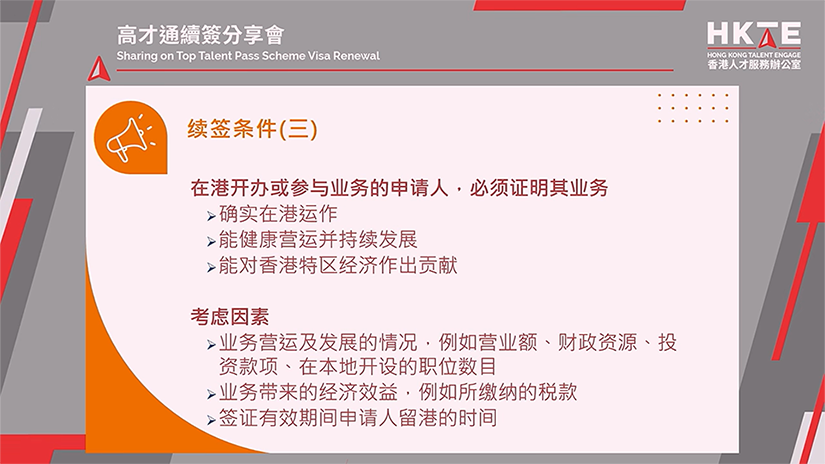 高才通續簽分享會
Sharing on Top Talent Pass Scheme Visa Renewal

HKTE
HONG KONG TALENT ENGAGE
香港人才服務辦公室

续签条件(三)

在港开办或参与业务的申请人，必须证明其业务
➢确实在港运作
➢能健康营运并持续发展
➢能对香港特区经济作出贡献

考虑因素
➢业务营运及发展的情况，例如营业额、财政资源、投资款项、在本地开设的职位数目
➢业务带来的经济效益，例如所缴纳的税款
➢签证有效期间申请人留港的时间